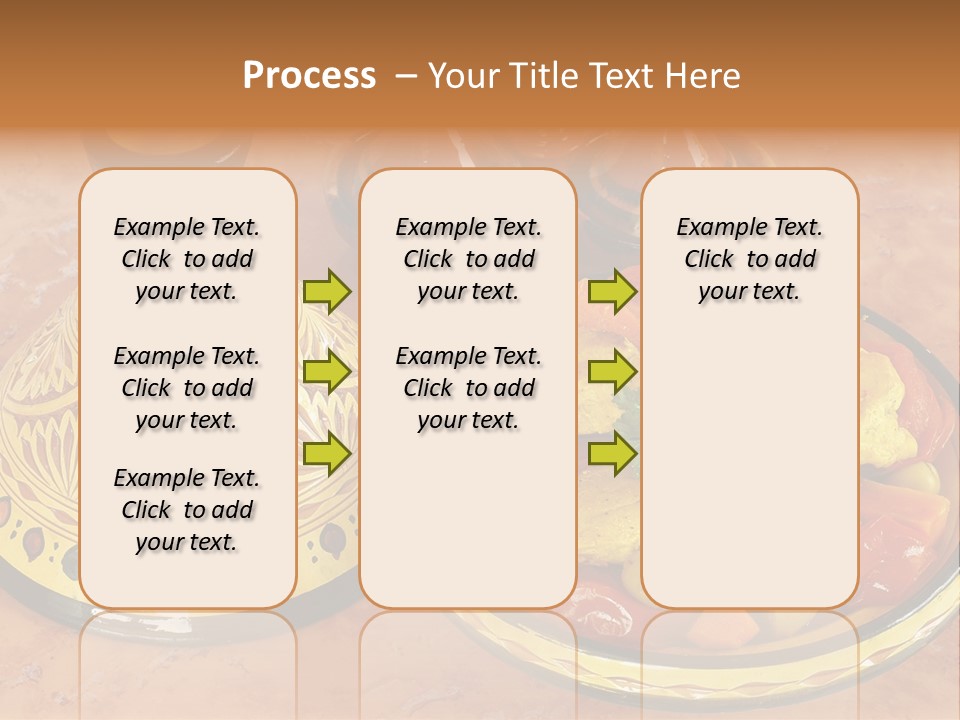 Process – Your Title Text Here

Example Text. Click to add your text.

Example Text. Click to add your text.

Example Text. Click to add your text.

Example Text. Click to add your text.

Example Text. Click to add your text.

Example Text. Click to add your text.